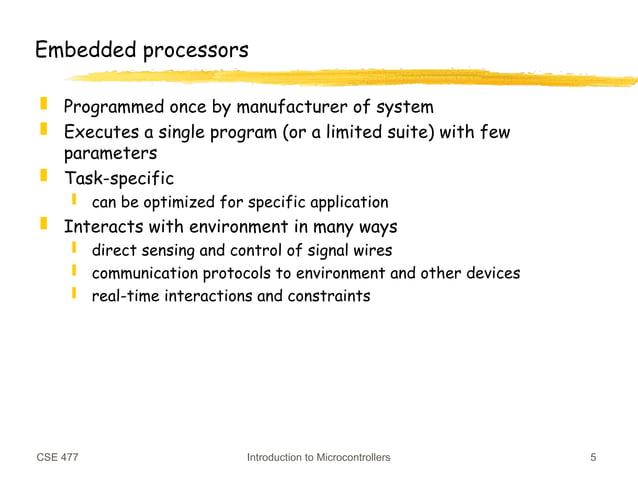 Embedded processors

Programmed once by manufacturer of system

Executes a single program (or a limited suite) with few parameters

Task-specific

can be optimized for specific application

Interacts with environment in many ways

direct sensing and control of signal wires

communication protocols to environment and other devices

real-time interactions and constraints

CSE 477

Introduction to Microcontrollers

5